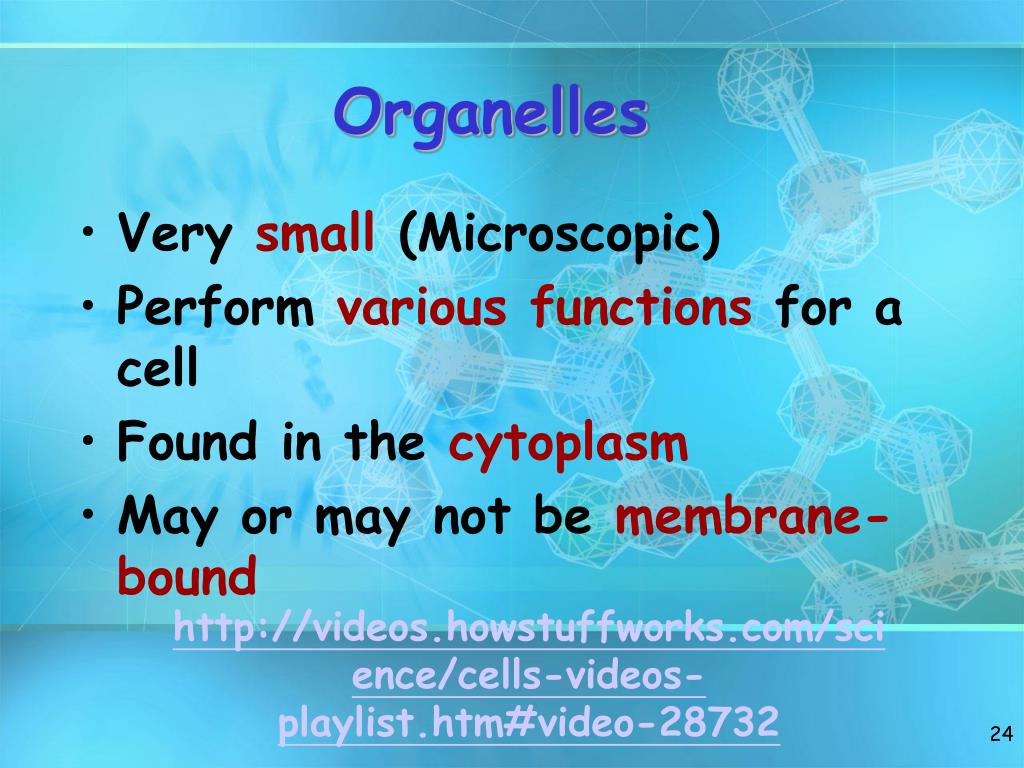 Organelles

• Very small (Microscopic)
• Perform various functions for a cell
• Found in the cytoplasm
• May or may not be membrane-bound

http://videos.howstuffworks.com/science/cells-videos-playlist.htm#video-28732

24